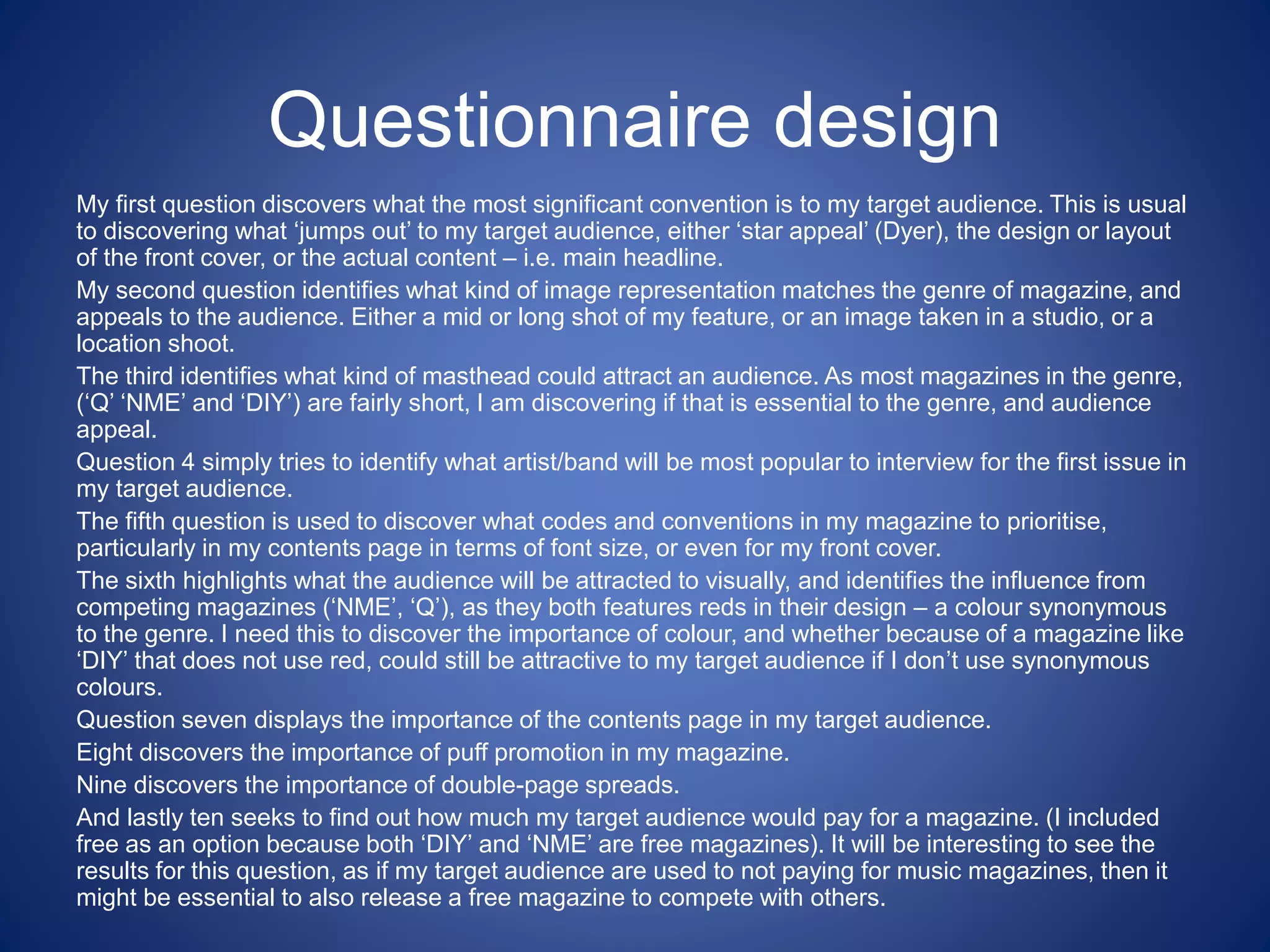 Questionnaire design

My first question discovers what the most significant convention is to my target audience. This is usual to discovering what ‘jumps out’ to my target audience, either ‘star appeal’ (Dyer), the design or layout of the front cover, or the actual content – i.e. main headline.

My second question identifies what kind of image representation matches the genre of magazine, and appeals to the audience. Either a mid or long shot of my feature, or an image taken in a studio, or a location shoot.

The third identifies what kind of masthead could attract an audience. As most magazines in the genre, (‘Q’ ‘NME’ and ‘DIY’) are fairly short, I am discovering if that is essential to the genre, and audience appeal.

Question 4 simply tries to identify what artist/band will be most popular to interview for the first issue in my target audience.

The fifth question is used to discover what codes and conventions in my magazine to prioritise, particularly in my contents page in terms of font size, or even for my front cover.

The sixth highlights what the audience will be attracted to visually, and identifies the influence from competing magazines (‘NME’, ‘Q’), as they both features reds in their design – a colour synonymous to the genre. I need this to discover the importance of colour, and whether because of a magazine like ‘DIY’ that does not use red, could still be attractive to my target audience if I don’t use synonymous colours.

Question seven displays the importance of the contents page in my target audience.

Eight discovers the importance of puff promotion in my magazine.

Nine discovers the importance of double-page spreads.

And lastly ten seeks to find out how much my target audience would pay for a magazine. (I included free as an option because both ‘DIY’ and ‘NME’ are free magazines). It will be interesting to see the results for this question, as if my target audience are used to not paying for music magazines, then it might be essential to also release a free magazine to compete with others.